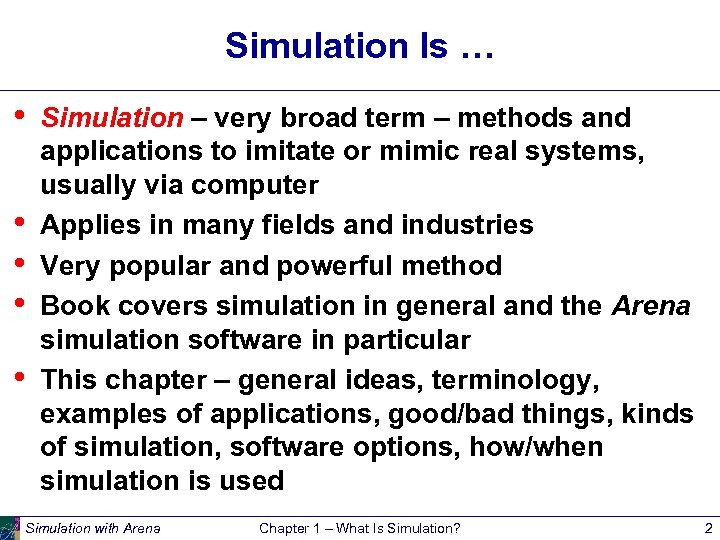 Simulation Is …

• Simulation – very broad term – methods and applications to imitate or mimic real systems, usually via computer
• Applies in many fields and industries
• Very popular and powerful method
• Book covers simulation in general and the Arena simulation software in particular
• This chapter – general ideas, terminology, examples of applications, good/bad things, kinds of simulation, software options, how/when simulation is used

Simulation with Arena Chapter 1 – What Is Simulation? 2